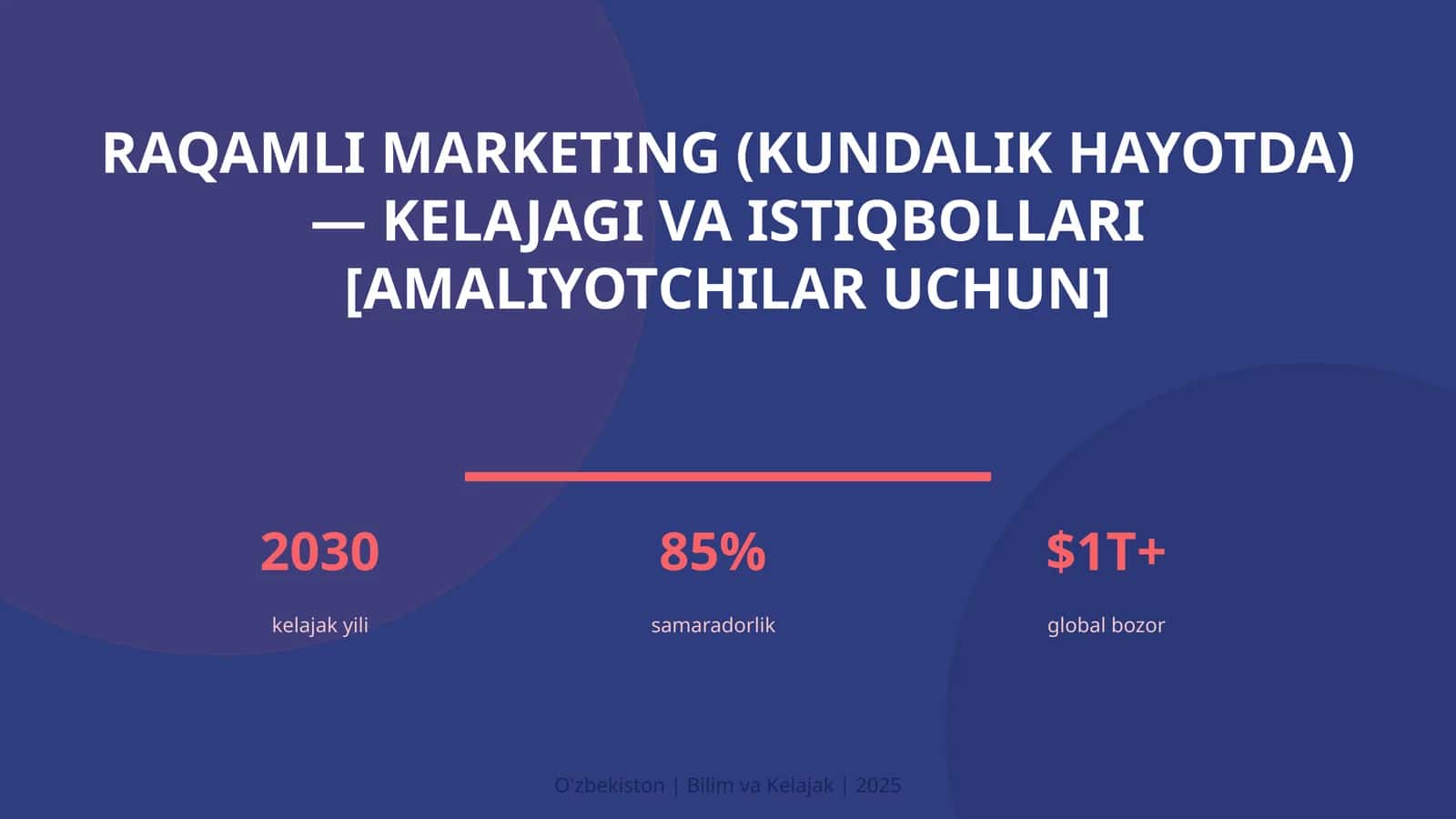 RAQAMLI MARKETING (KUNDALIK HAYOTDA) — KELAJAGI VA ISTIQBOLLARI [AMALIYOTCHILAR UCHUN]

2030
kelajak yili

85%
samaradorlik

$1T+
global bozor

O'zbekiston | Bilim va Kelajak | 2025